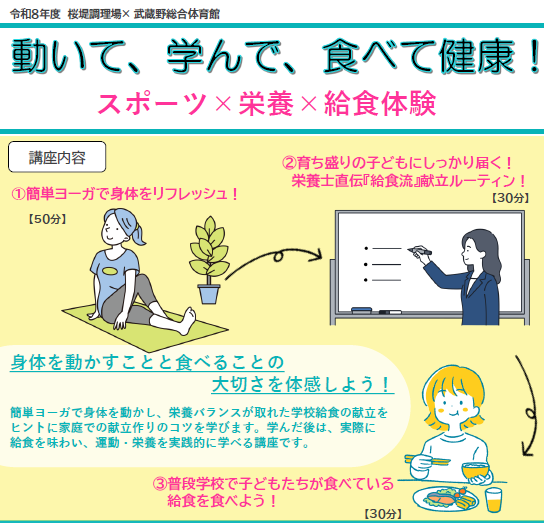 令和8年度　桜堤調理場× 武蔵野総合体育館

動いて、学んで、食べて健康！

スポーツ×栄養×給食体験

講座内容

①簡単ヨーガで身体をリフレッシュ！

【50分】

②育ち盛りの子どもにしっかり届く！
栄養士直伝『給食流』献立ルーティン！

【30分】

身体を動かすことと食べることの
大切さを体感しよう！

簡単ヨーガで身体を動かし、栄養バランスが取れた学校給食の献立をヒントに家庭での献立作りのコツを学びます。学んだ後は、実際に給食を味わい、運動・栄養を実践的に学べる講座です。

③普段学校で子どもたちが食べている
給食を食べよう！

【30分】